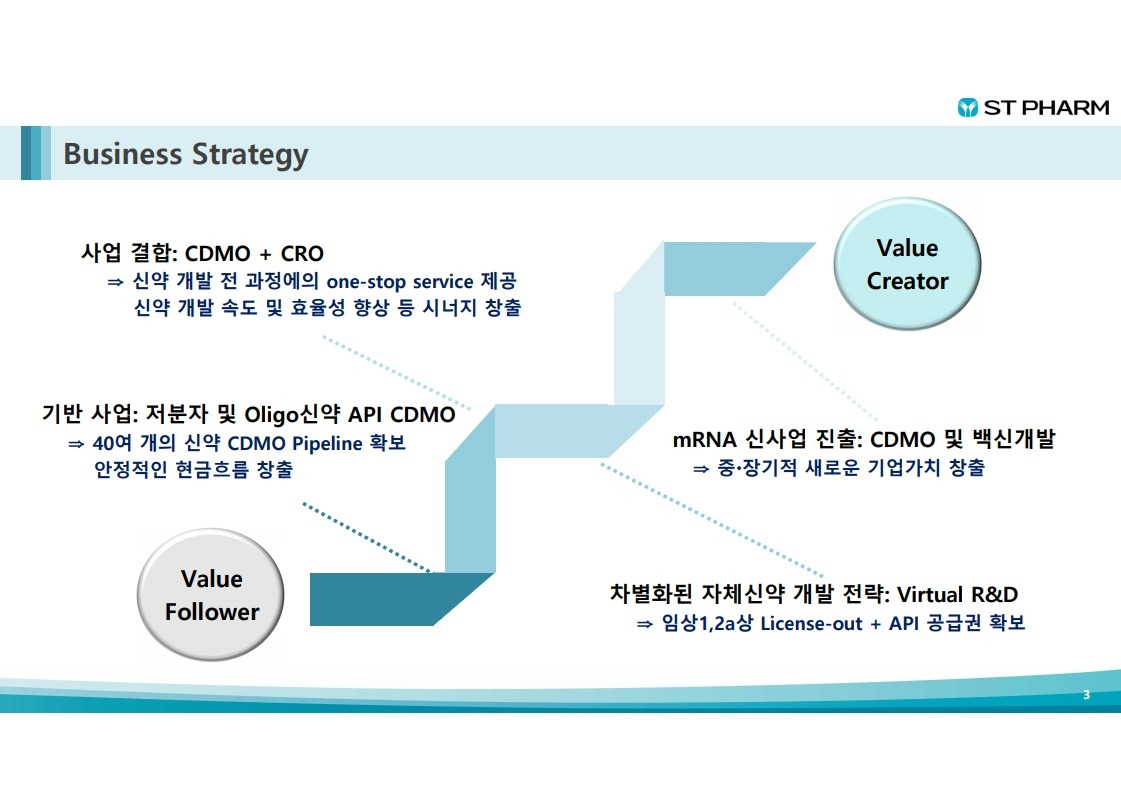 ST PHARM

Business Strategy

사업 결합: CDMO + CRO
⇒ 신약 개발 전 과정에의 one-stop service 제공
신약 개발 속도 및 효율성 향상 등 시너지 창출

Value Creator

기반 사업: 저분자 및 Oligo신약 API CDMO
⇒ 40여 개의 신약 CDMO Pipeline 확보
안정적인 현금흐름 창출

mRNA 신사업 진출: CDMO 및 백신개발
⇒ 중·장기적 새로운 기업가치 창출

Value Follower

차별화된 자체신약 개발 전략: Virtual R&D
⇒ 임상1,2a상 License-out + API 공급권 확보

3